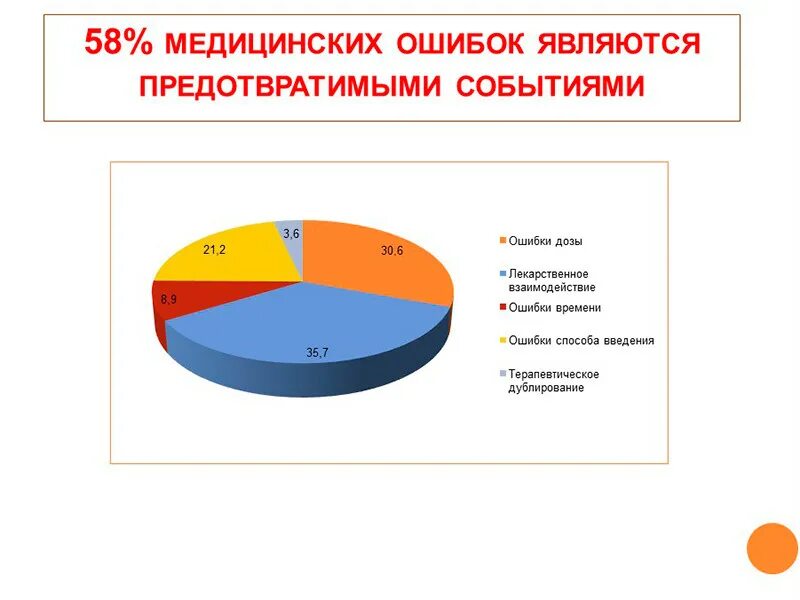 58% МЕДИЦИНСКИХ ОШИБОК ЯВЛЯЮТСЯ ПРЕДОТВРАТИМЫМИ СОБЫТИЯМИ

3,6
21,2
30,6
8,9
35,7

Ошибки дозы
Лекарственное взаимодействие
Ошибки времени
Ошибки способа введения
Терапевтическое дублирование